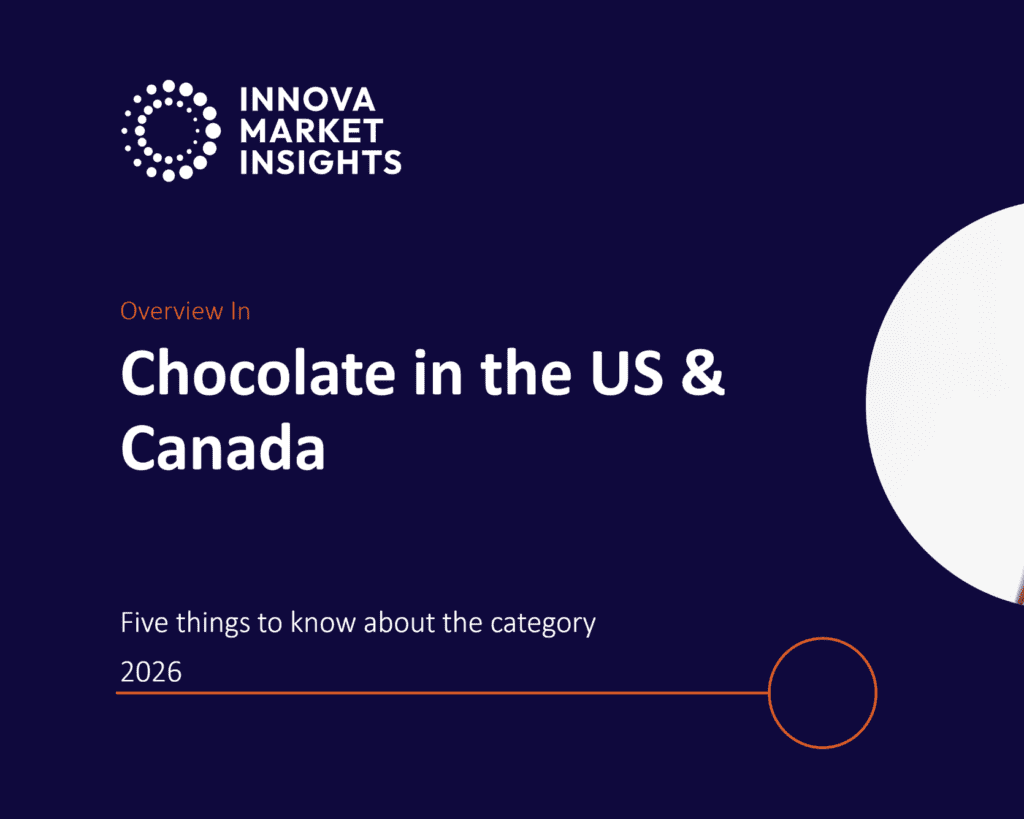 INNOVA MARKET INSIGHTS

Overview In

Chocolate in the US & Canada

Five things to know about the category

2026